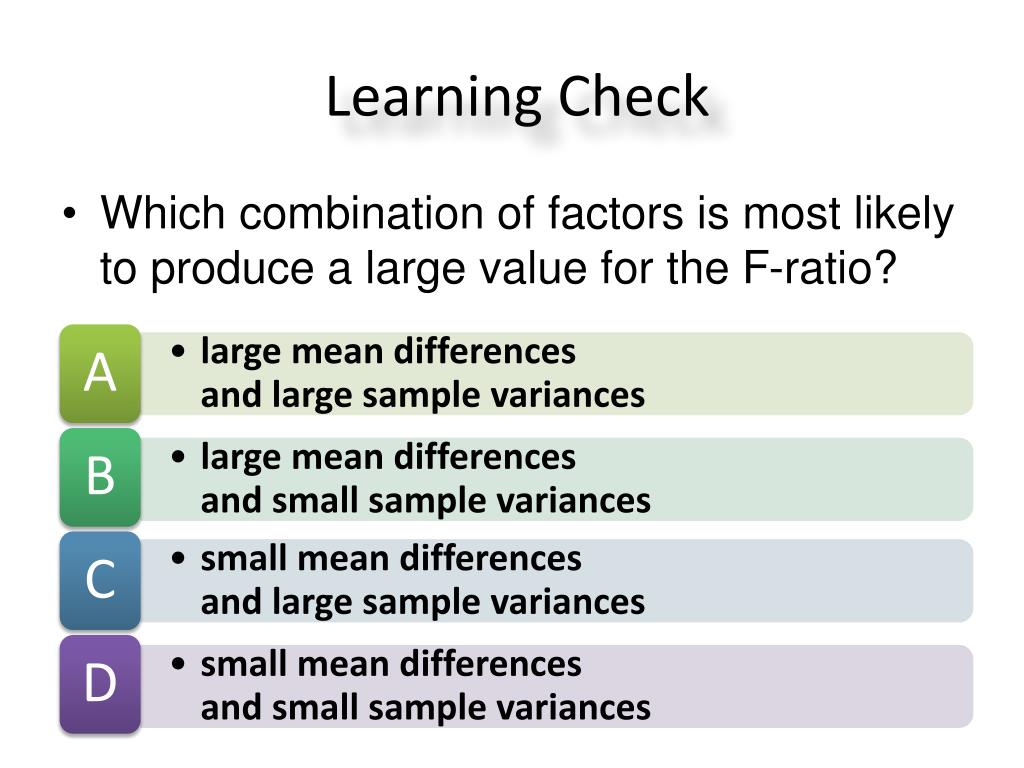 Learning Check

• Which combination of factors is most likely to produce a large value for the F-ratio?

A
• large mean differences and large sample variances

B
• large mean differences and small sample variances

C
• small mean differences and large sample variances

D
• small mean differences and small sample variances